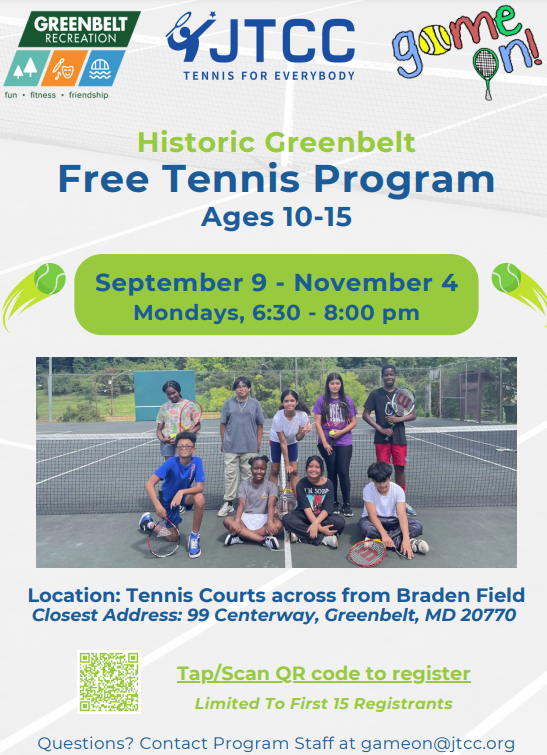 GREENBELT RECREATION
fun • fitness • friendship

JTCC
TENNIS FOR EVERYBODY

game on!

Historic Greenbelt
Free Tennis Program
Ages 10-15

September 9 - November 4
Mondays, 6:30 - 8:00 pm

Location: Tennis Courts across from Braden Field
Closest Address: 99 Centerway, Greenbelt, MD 20770

Tap/Scan QR code to register
Limited To First 15 Registrants

Questions? Contact Program Staff at gameon@jtcc.org